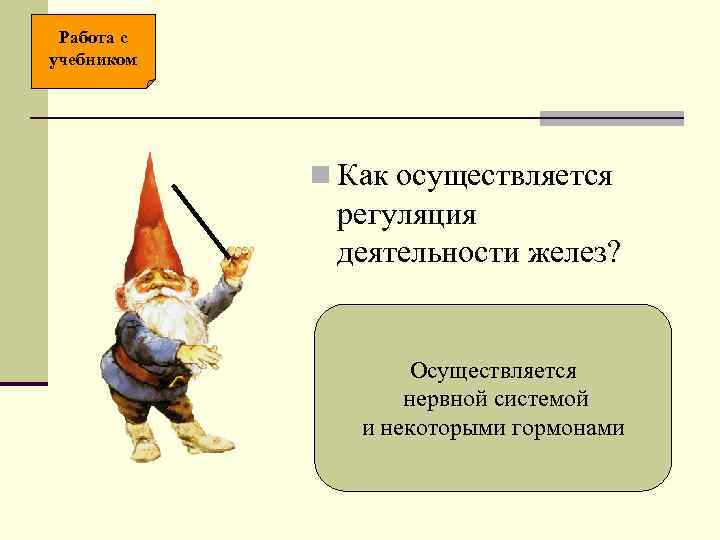 Работа с учебником

Как осуществляется регуляция деятельности желез?

Осуществляется нервной системой и некоторыми гормонами